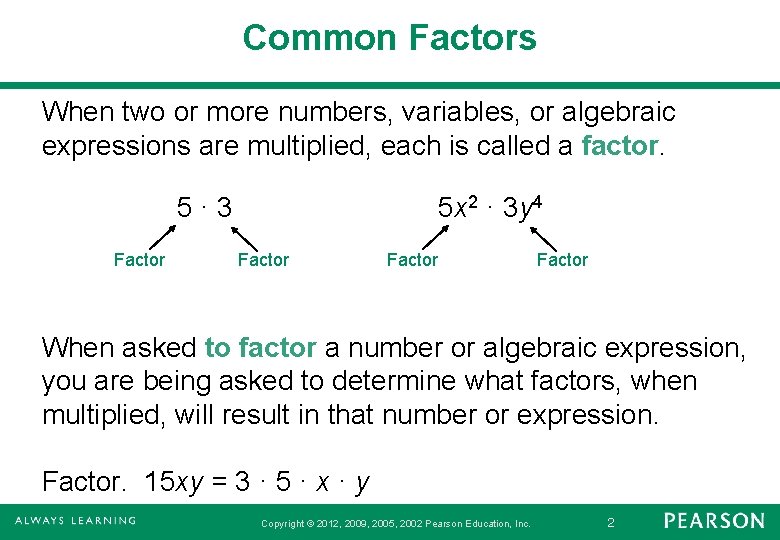 Common Factors

When two or more numbers, variables, or algebraic expressions are multiplied, each is called a factor.

$5 \cdot 3$

Factor Factor

$5x^2 \cdot 3y^4$

Factor Factor

When asked to factor a number or algebraic expression, you are being asked to determine what factors, when multiplied, will result in that number or expression.

Factor. $15xy = 3 \cdot 5 \cdot x \cdot y$

ALWAYS LEARNING

Copyright © 2012, 2009, 2005, 2002 Pearson Education, Inc.

2

PEARSON